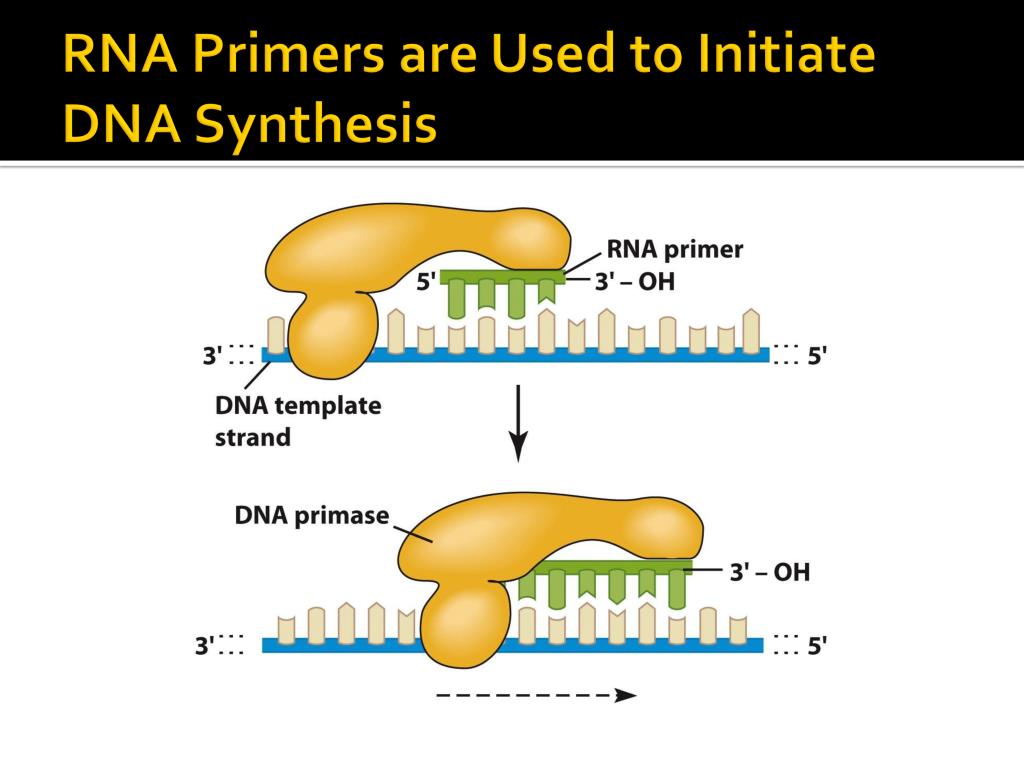 RNA Primers are Used to Initiate DNA Synthesis

RNA primer
5'
3' – OH
3'
5'
DNA template strand

DNA primase
3' – OH
3'
5'